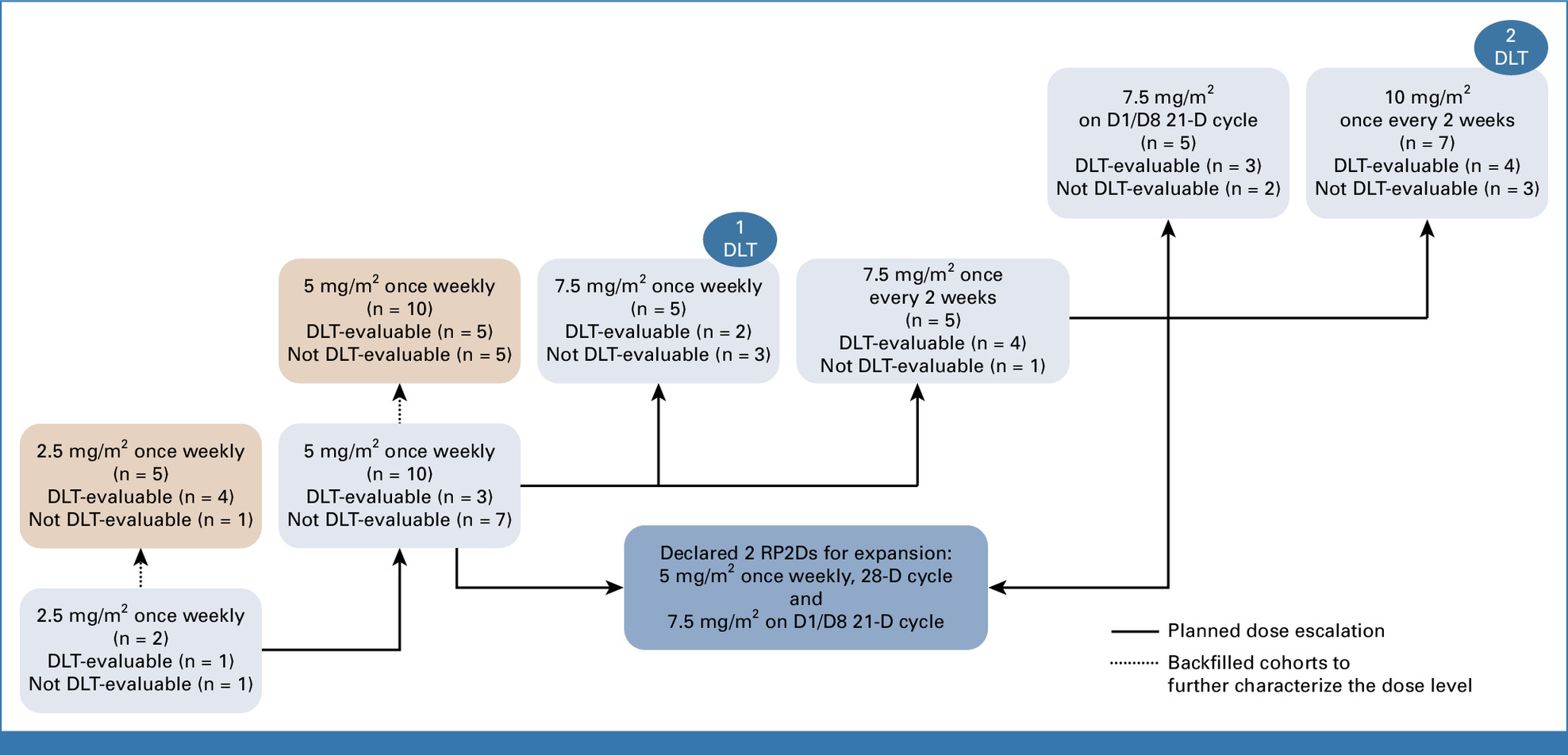 2
DLT

7.5 mg/m$^2$
on D1/D8 21-D cycle
(n = 5)
DLT-evaluable (n = 3)
Not DLT-evaluable (n = 2)

10 mg/m$^2$
once every 2 weeks
(n = 7)
DLT-evaluable (n = 4)
Not DLT-evaluable (n = 3)

1
DLT

5 mg/m$^2$ once weekly
(n = 10)
DLT-evaluable (n = 5)
Not DLT-evaluable (n = 5)

7.5 mg/m$^2$ once weekly
(n = 5)
DLT-evaluable (n = 2)
Not DLT-evaluable (n = 3)

7.5 mg/m$^2$ once every 2 weeks
(n = 5)
DLT-evaluable (n = 4)
Not DLT-evaluable (n = 1)

2.5 mg/m$^2$ once weekly
(n = 5)
DLT-evaluable (n = 4)
Not DLT-evaluable (n = 1)

5 mg/m$^2$ once weekly
(n = 10)
DLT-evaluable (n = 3)
Not DLT-evaluable (n = 7)

Declared 2 RP2Ds for expansion:
5 mg/m$^2$ once weekly, 28-D cycle
and
7.5 mg/m$^2$ on D1/D8 21-D cycle

2.5 mg/m$^2$ once weekly
(n = 2)
DLT-evaluable (n = 1)
Not DLT-evaluable (n = 1)

Planned dose escalation
Backfilled cohorts to further characterize the dose level